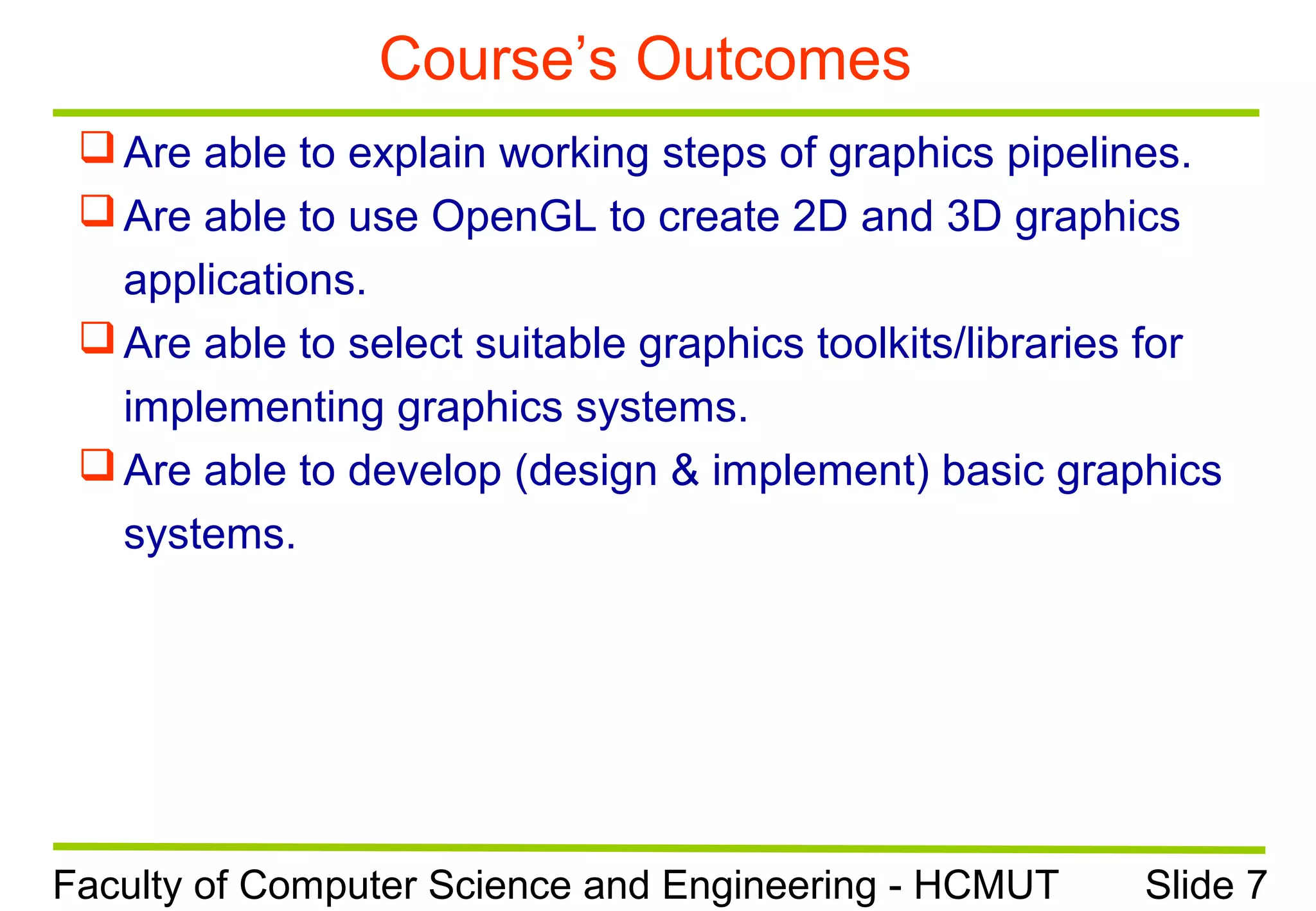 Course’s Outcomes

❑ Are able to explain working steps of graphics pipelines.

❑ Are able to use OpenGL to create 2D and 3D graphics applications.

❑ Are able to select suitable graphics toolkits/libraries for implementing graphics systems.

❑ Are able to develop (design & implement) basic graphics systems.

Faculty of Computer Science and Engineering - HCMUT Slide 7